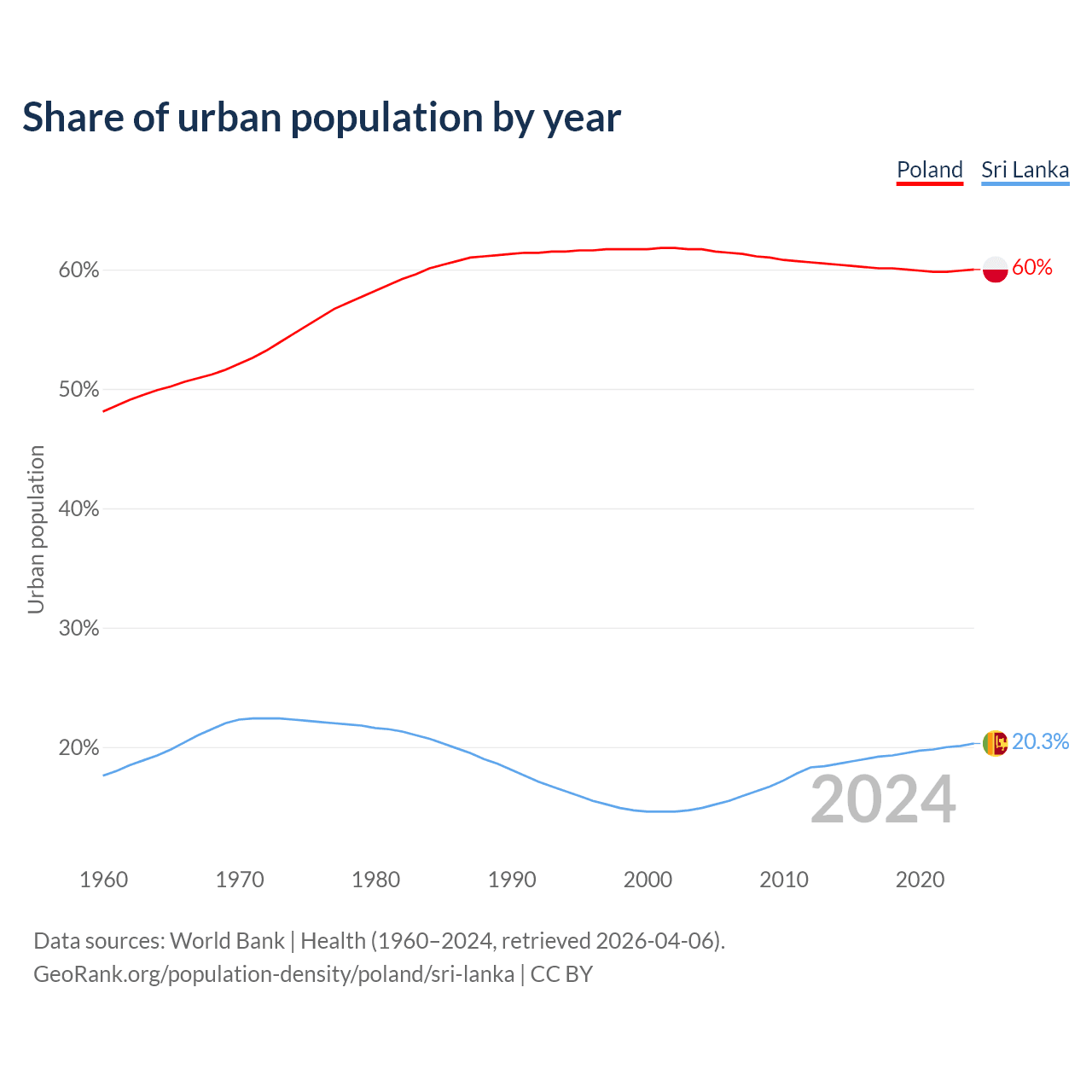 Share of urban population by year

Poland Sri Lanka

Urban population

60%
50%
40%
30%
20%

60%
20.3%

2024

1960 1970 1980 1990 2000 2010 2020

Data sources: World Bank | Health (1960–2024, retrieved 2026-04-06).
GeoRank.org/population-density/poland/sri-lanka | CC BY